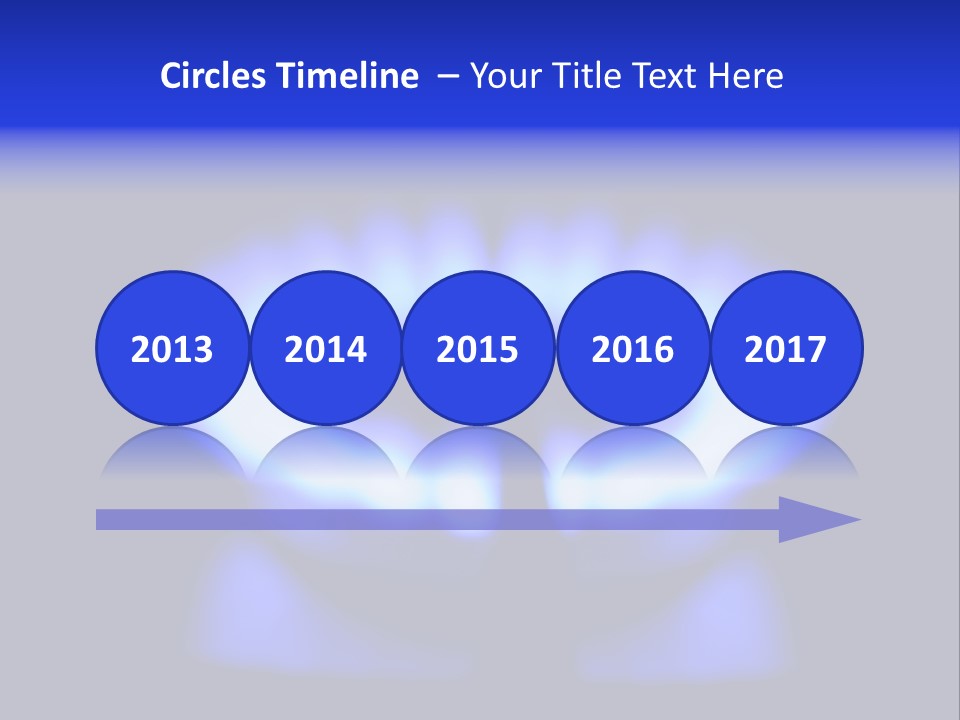 Circles Timeline – Your Title Text Here

2013 2014 2015 2016 2017